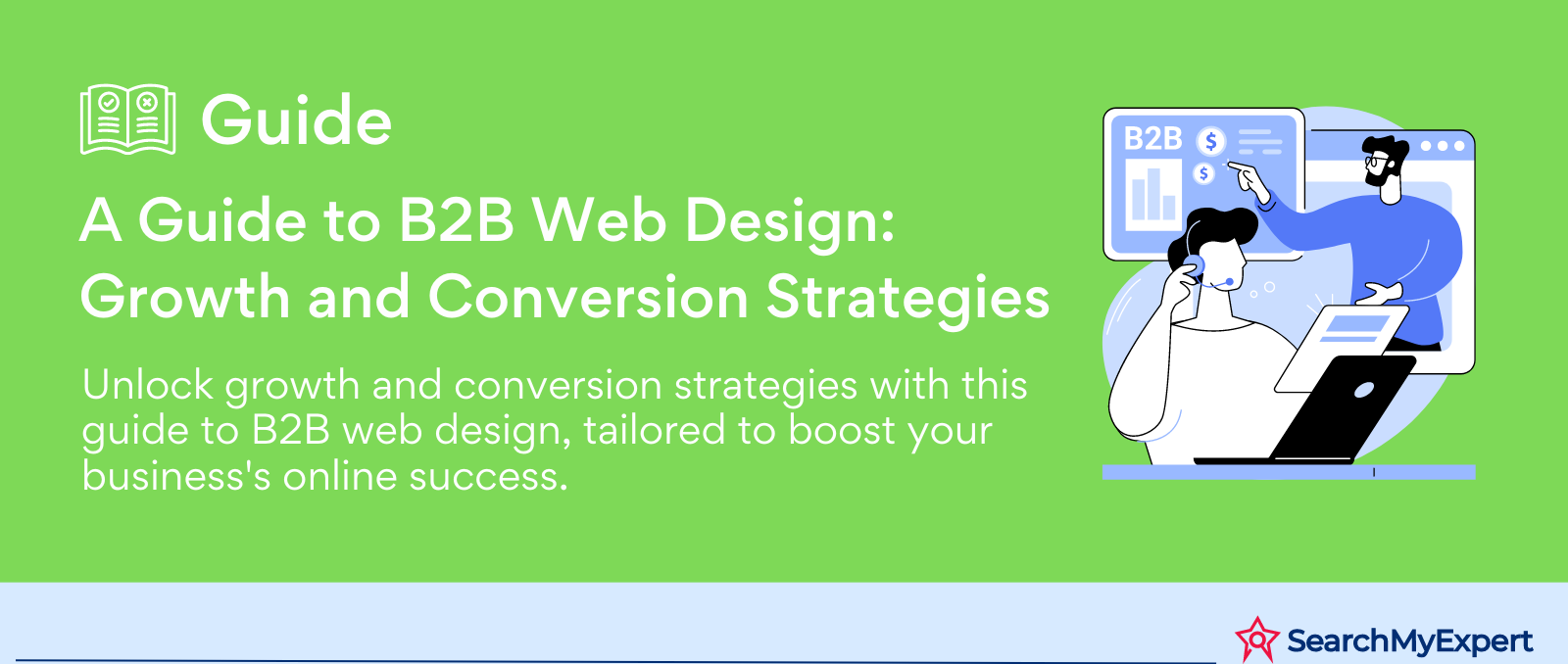 Guide

A Guide to B2B Web Design: Growth and Conversion Strategies

Unlock growth and conversion strategies with this guide to B2B web design, tailored to boost your business's online success.

B2B $ $

SearchMyExpert